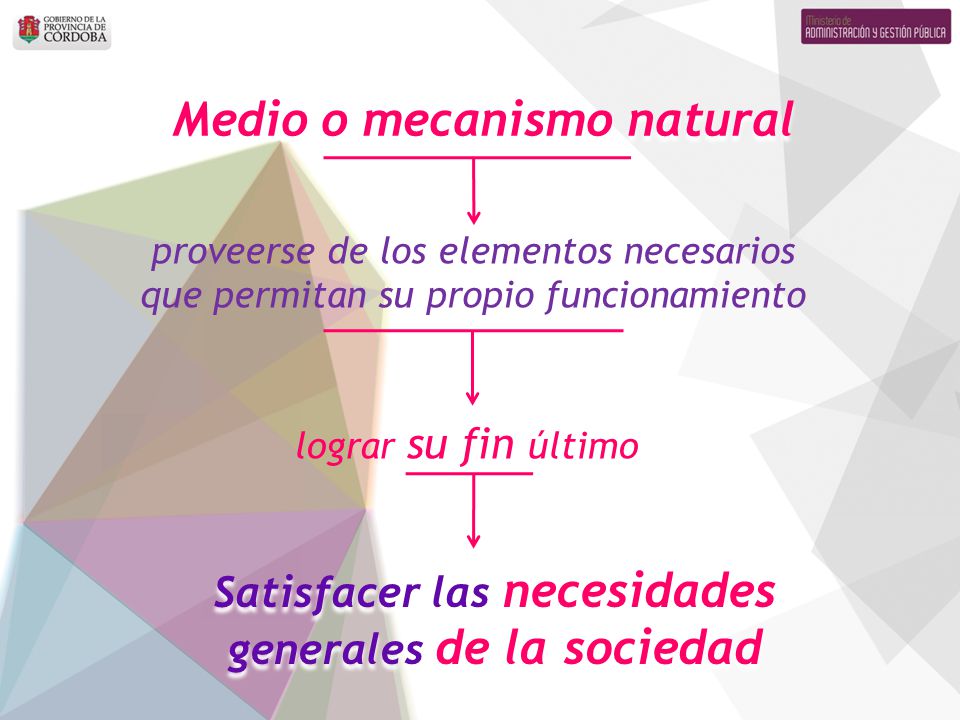 GOBIERNO DE LA PROVINCIA DE CÓRDOBA

Ministerio de ADMINISTRACIÓN Y GESTIÓN PÚBLICA

Medio o mecanismo natural

proveerse de los elementos necesarios que permitan su propio funcionamiento

lograr su fin último

Satisfacer las necesidades generales de la sociedad